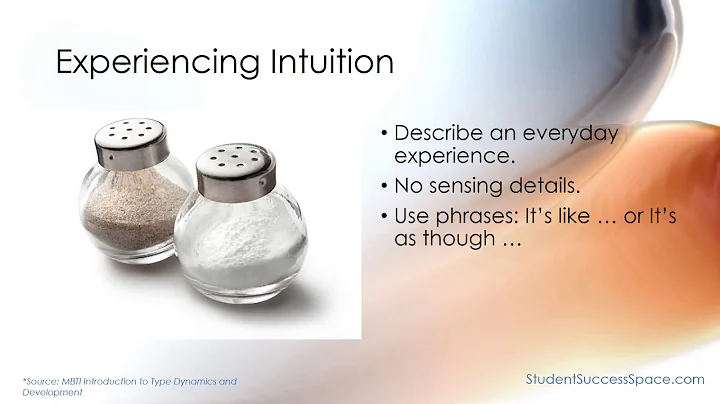 Experiencing Intuition

• Describe an everyday experience.
• No sensing details.
• Use phrases: It's like … or It's as though …

*Source: MBTI Introduction to Type Dynamics and Development

StudentSuccessSpace.com